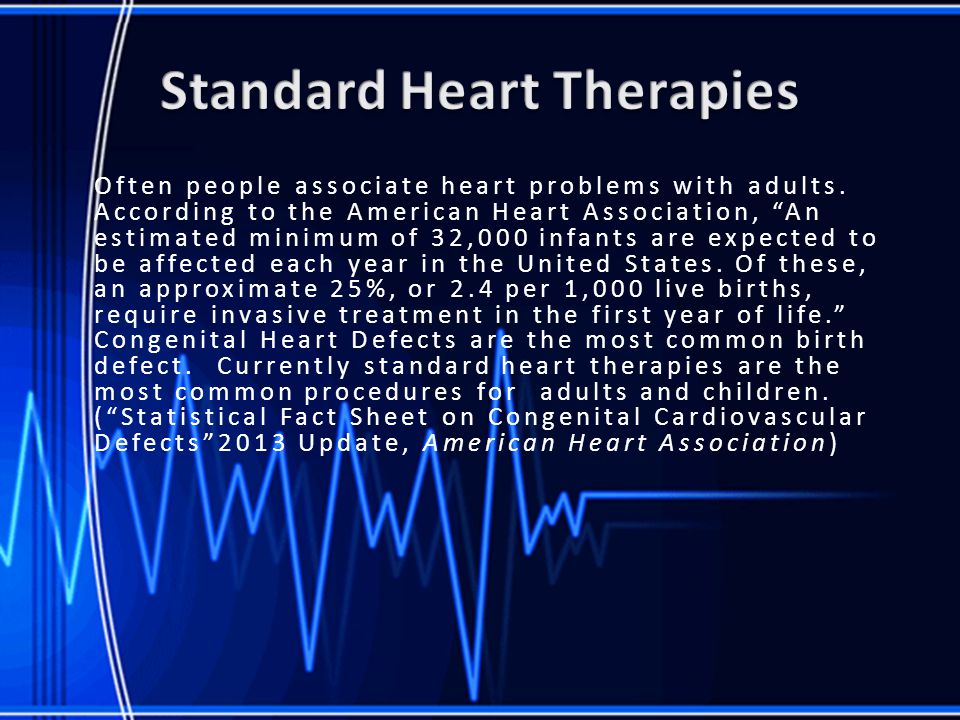 Standard Heart Therapies

Often people associate heart problems with adults. According to the American Heart Association, “An estimated minimum of 32,000 infants are expected to be affected each year in the United States. Of these, an approximate 25%, or 2.4 per 1,000 live births, require invasive treatment in the first year of life.” Congenital Heart Defects are the most common birth defect. Currently standard heart therapies are the most common procedures for adults and children. (“Statistical Fact Sheet on Congenital Cardiovascular Defects”2013 Update, American Heart Association)